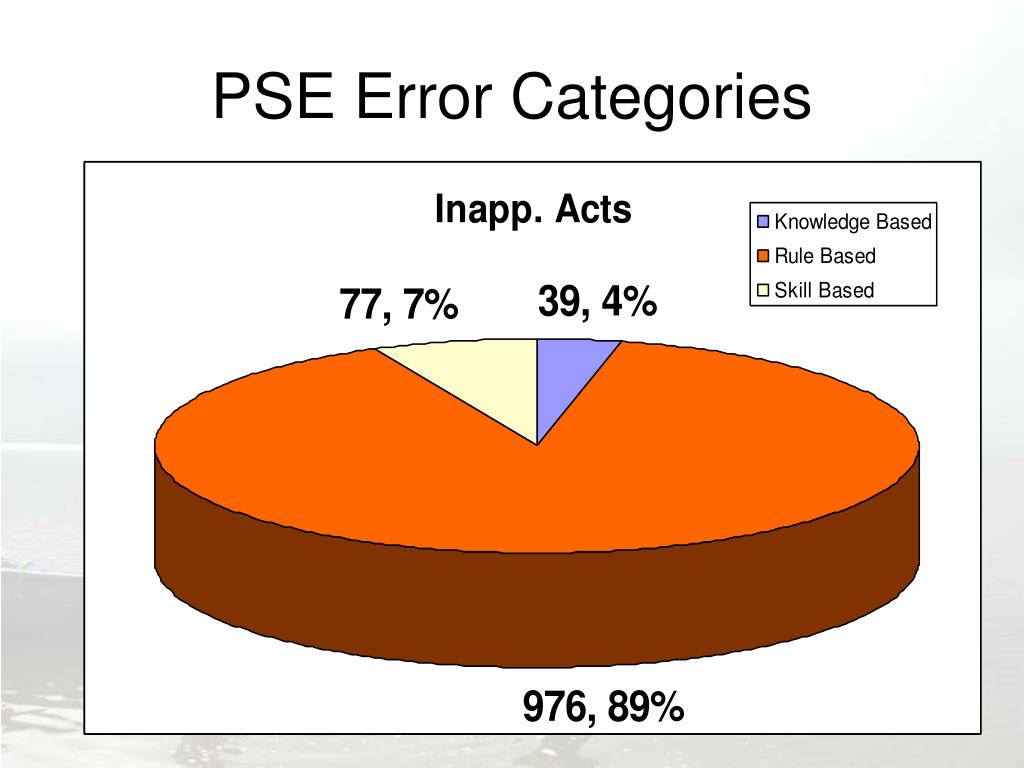 PSE Error Categories

Inapp. Acts

Knowledge Based
Rule Based
Skill Based

77, 7%

39, 4%

976, 89%